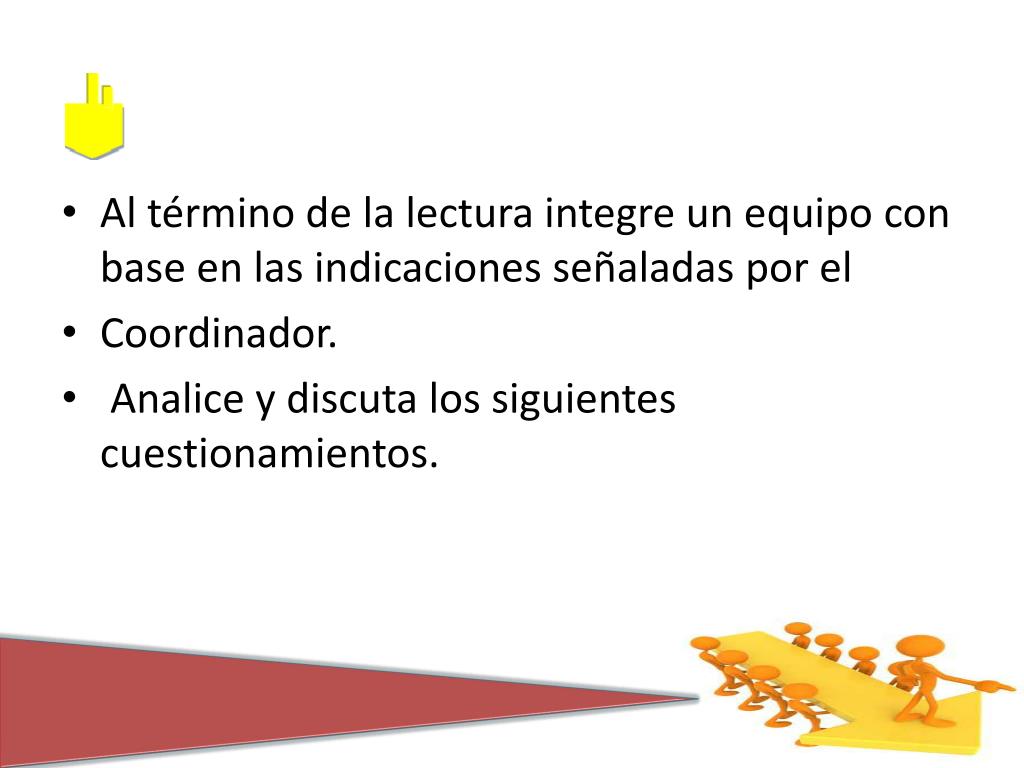 • Al término de la lectura integre un equipo con base en las indicaciones señaladas por el

• Coordinador.

• Analice y discuta los siguientes cuestionamientos.